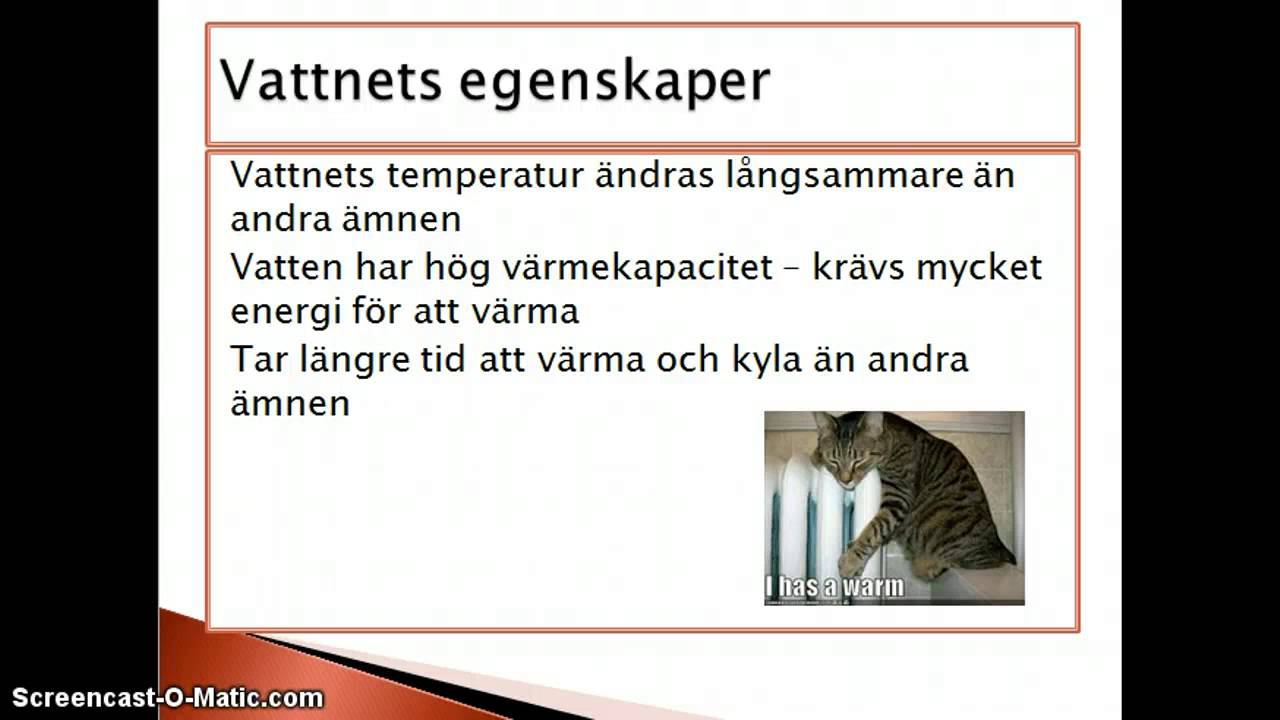 Vattnets egenskaper

Vattnets temperatur ändras långsammare än andra ämnen

Vatten har hög värmekapacitet – krävs mycket energi för att värma

Tar längre tid att värma och kyla än andra ämnen

I has a warm

Screencast-O-Matic.com